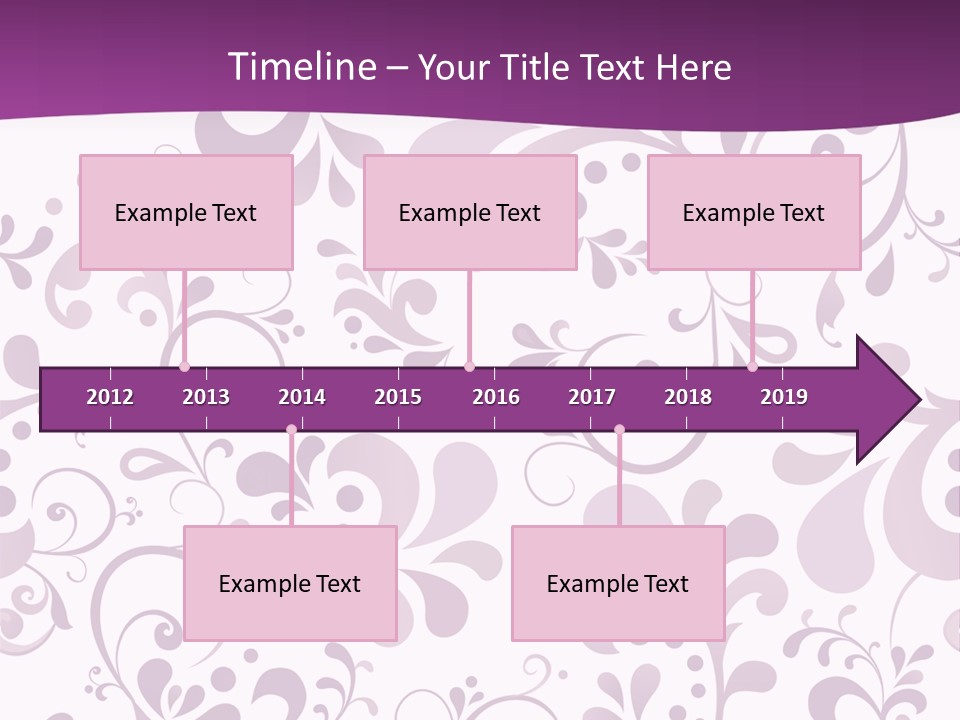 Timeline – Your Title Text Here

Example Text

Example Text

Example Text

2012 2013 2014 2015 2016 2017 2018 2019

Example Text

Example Text